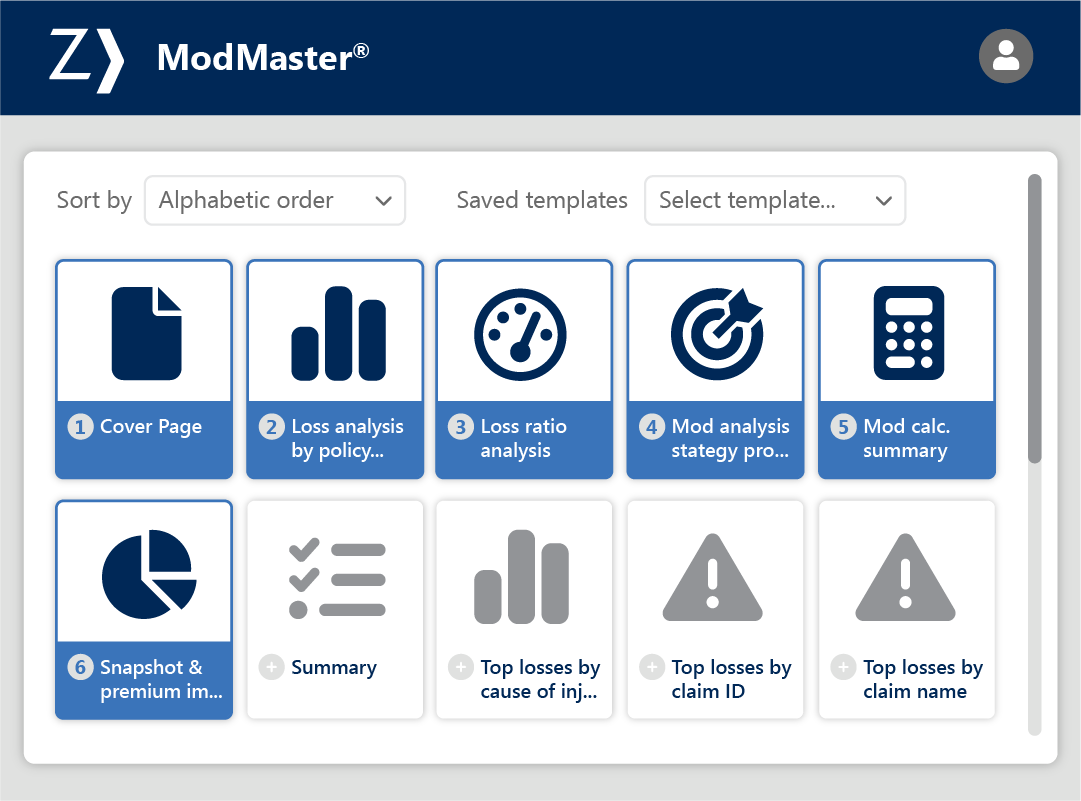 Z⟩ ModMaster®

Sort by Alphabetic order

Saved templates Select template...

1 Cover Page

2 Loss analysis by policy...

3 Loss ratio analysis

4 Mod analysis stategy pro...

5 Mod calc. summary

6 Snapshot & premium im...

+ Summary

+ Top losses by cause of inj...

+ Top losses by claim ID

+ Top losses by claim name